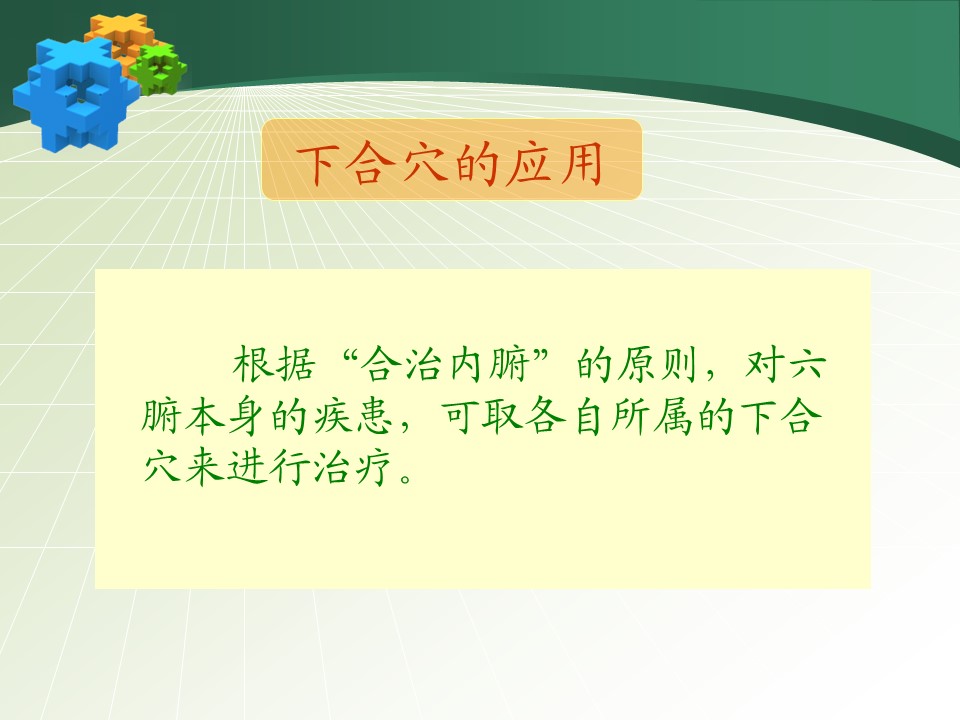 下合穴的应用

根据“合治内腑”的原则，对六腑本身的疾患，可取各自所属的下合穴来进行治疗。